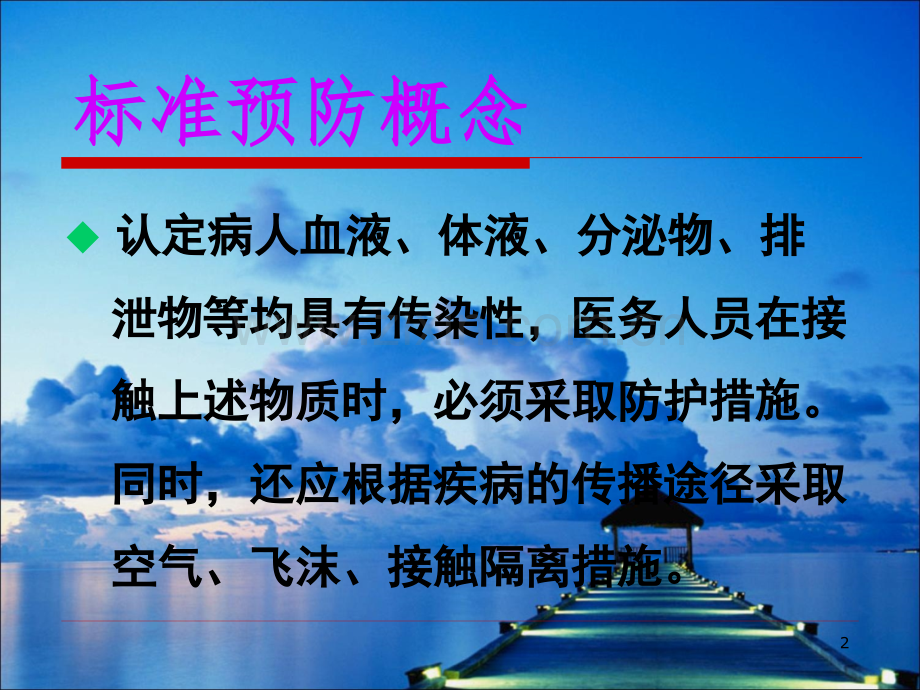 标准预防概念

◆ 认定病人血液、体液、分泌物、排泄物等均具有传染性，医务人员在接触上述物质时，必须采取防护措施。同时，还应根据疾病的传播途径采取空气、飞沫、接触隔离措施。

2